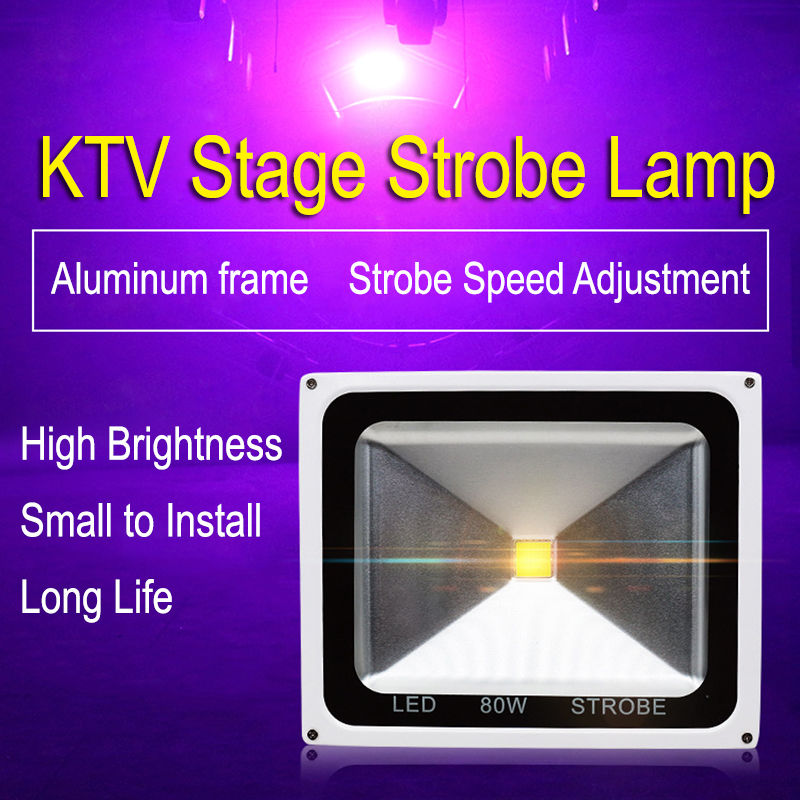 KTV Stage Strobe Lamp

Aluminum frame Strobe Speed Adjustment

High Brightness

Small to Install

Long Life

LED 80W STROBE